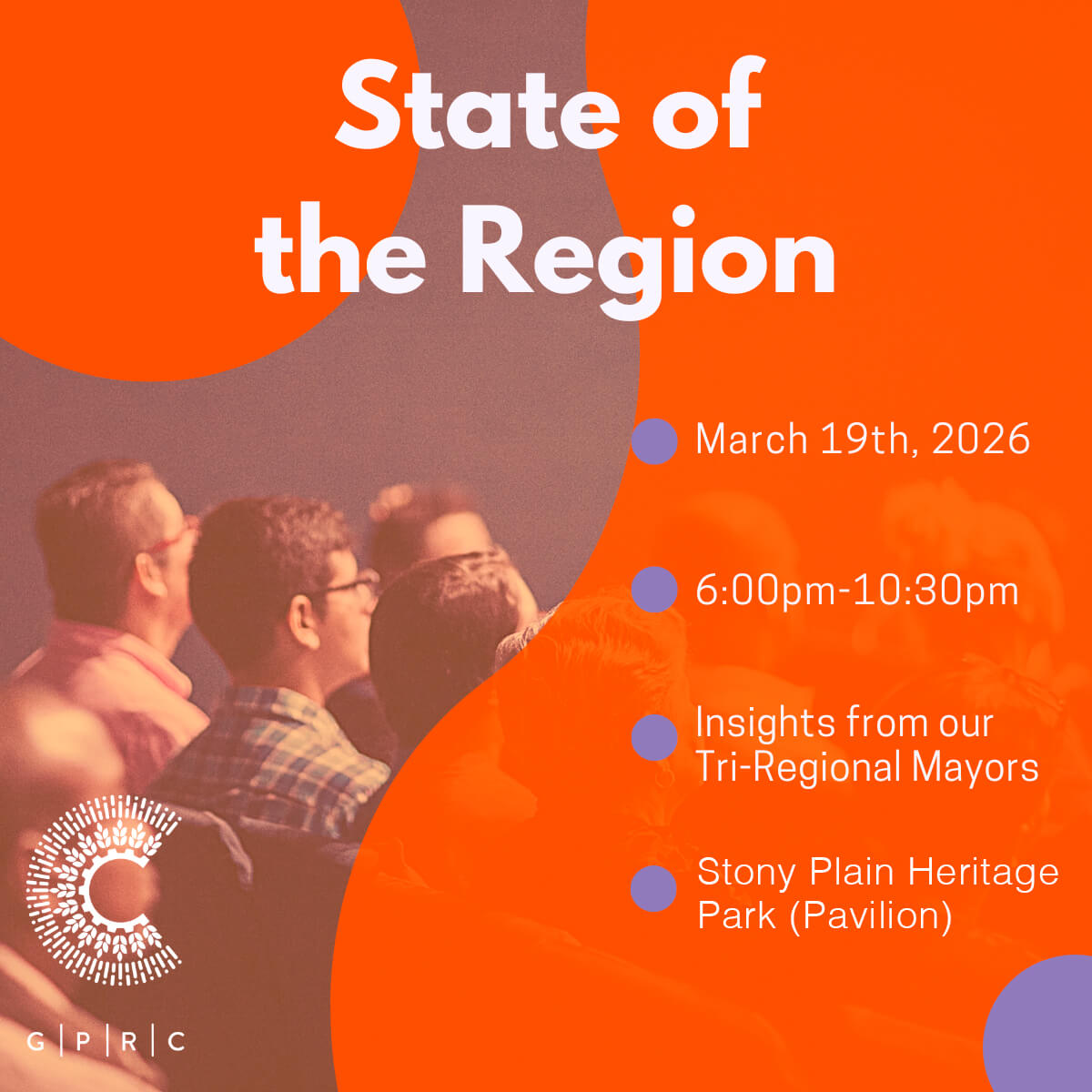 State of the Region

March 19th, 2026

6:00pm-10:30pm

Insights from our Tri-Regional Mayors

Stony Plain Heritage Park (Pavilion)

G | P | R | C